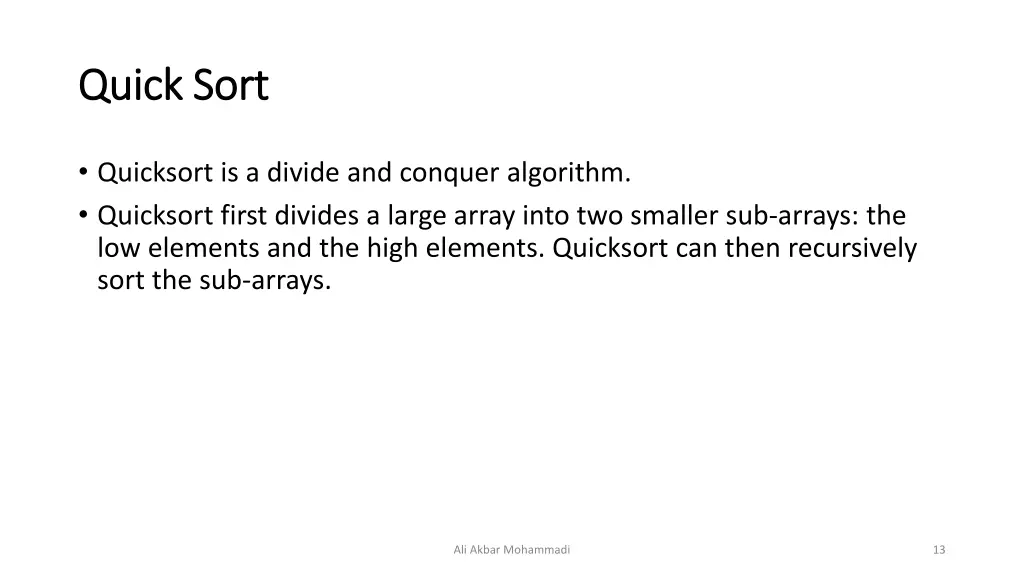 Quick Sort

• Quicksort is a divide and conquer algorithm.
• Quicksort first divides a large array into two smaller sub-arrays: the low elements and the high elements. Quicksort can then recursively sort the sub-arrays.

Ali Akbar Mohammadi

13